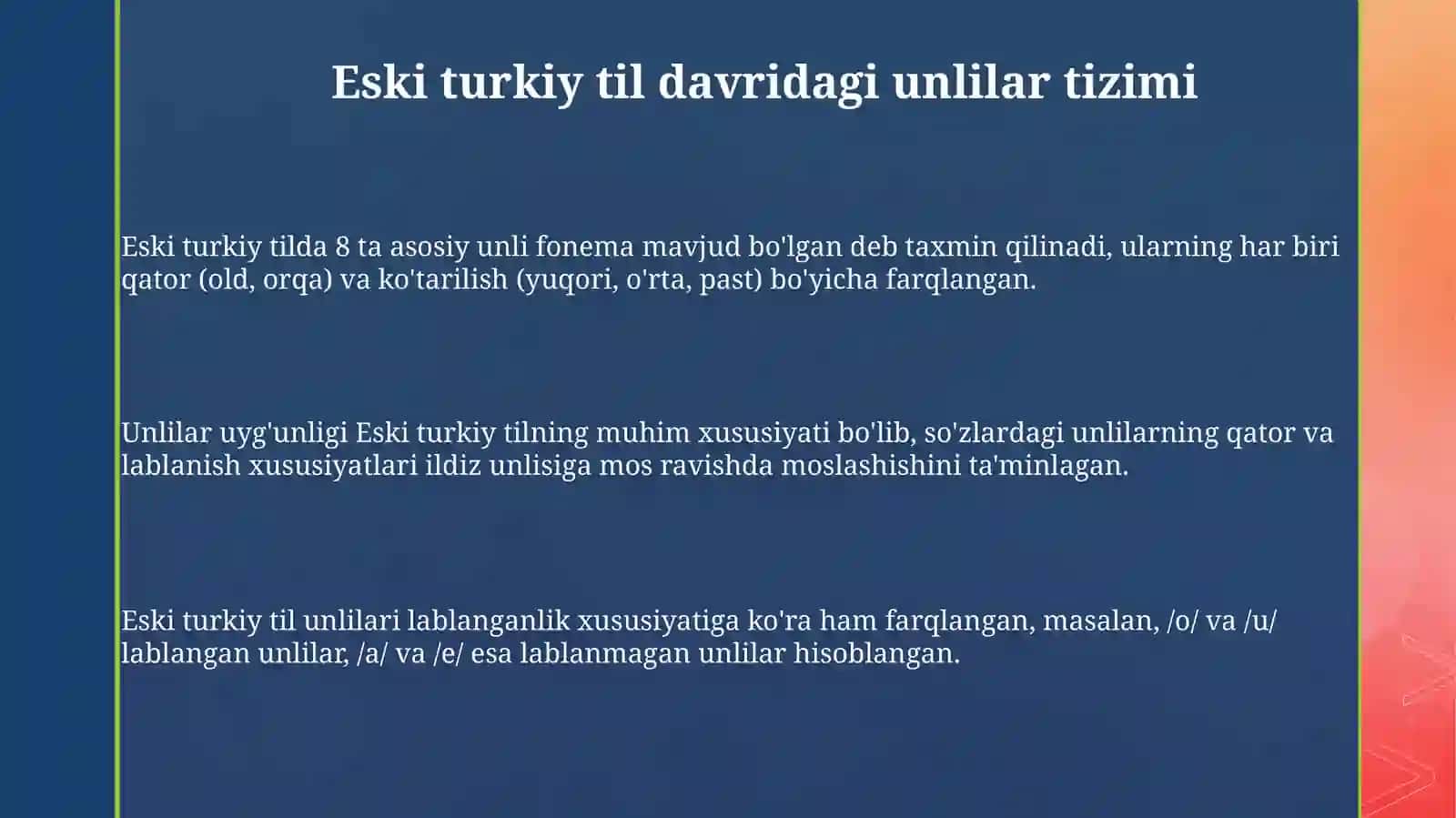 Eski turkiy til davridagi unlilar tizimi

Eski turkiy tilda 8 ta asosiy unli fonema mavjud bo'lgan deb taxmin qilinadi, ularning har biri qator (old, orqa) va ko'tarilish (yuqori, o'rta, past) bo'yicha farqlangan.

Unlilar uyg'unligi Eski turkiy tilning muhim xususiyati bo'lib, so'zlardagi unlilarning qator va lablanish xususiyatlari ildiz unlisiga mos ravishda moslashishini ta'minlagan.

Eski turkiy til unlilari lablanganlik xususiyatiga ko'ra ham farqlangan, masalan, /o/ va /u/ lablangan unlilar, /a/ va /e/ esa lablanmagan unlilar hisoblangan.